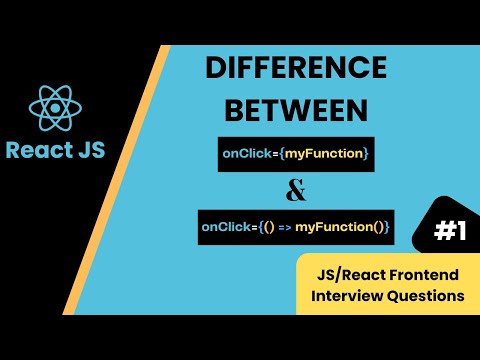 React JS

DIFFERENCE BETWEEN

onClick={myFunction}

&

onClick={() => myFunction()}

#1

JS/React Frontend Interview Questions